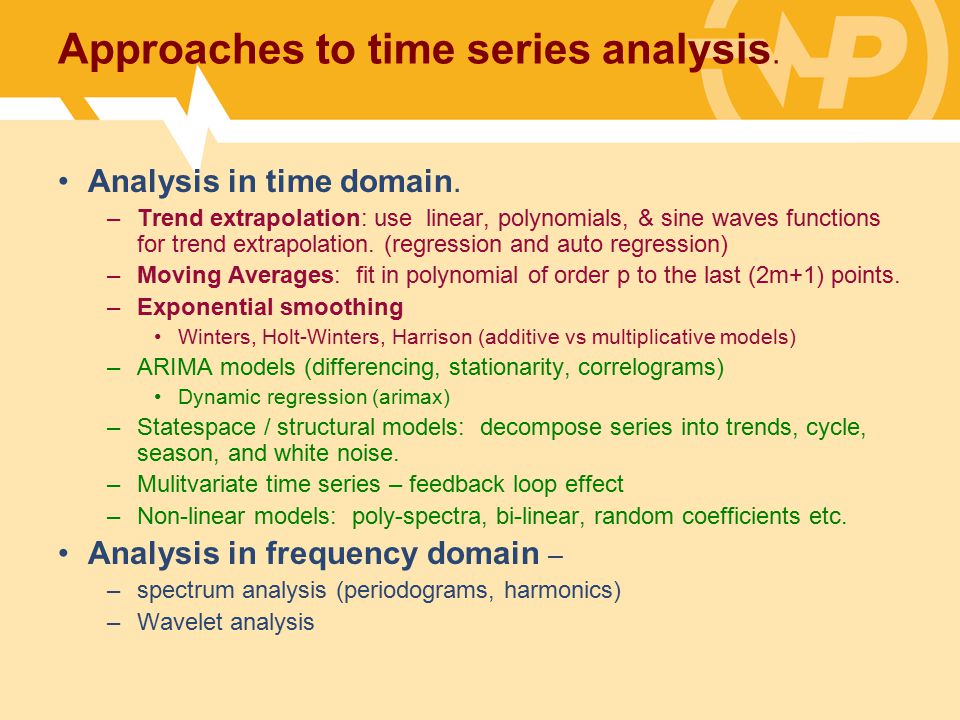 Approaches to time series analysis.

• Analysis in time domain.
– Trend extrapolation: use linear, polynomials, & sine waves functions for trend extrapolation. (regression and auto regression)
– Moving Averages: fit in polynomial of order p to the last (2m+1) points.
– Exponential smoothing
• Winters, Holt-Winters, Harrison (additive vs multiplicative models)
– ARIMA models (differencing, stationarity, correlograms)
• Dynamic regression (arimax)
– Statespace / structural models: decompose series into trends, cycle, season, and white noise.
– Mulitvariate time series – feedback loop effect
– Non-linear models: poly-spectra, bi-linear, random coefficients etc.
• Analysis in frequency domain –
– spectrum analysis (periodograms, harmonics)
– Wavelet analysis